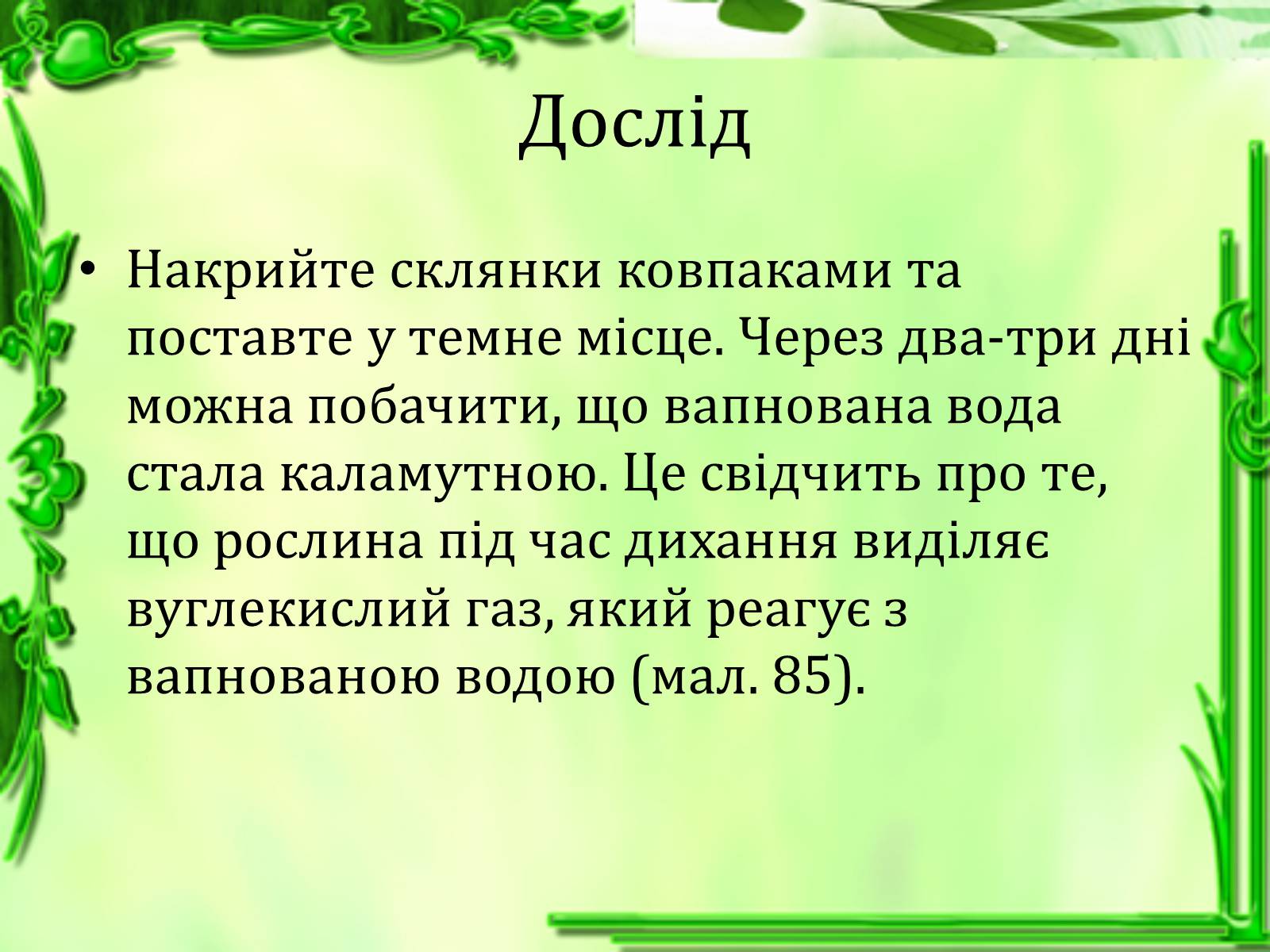 Дослід

• Накрийте склянки ковпаками та поставте у темне місце. Через два-три дні можна побачити, що вапнована вода стала каламутною. Це свідчить про те, що рослина під час дихання виділяє вуглекислий газ, який реагує з вапнованою водою (мал. 85).